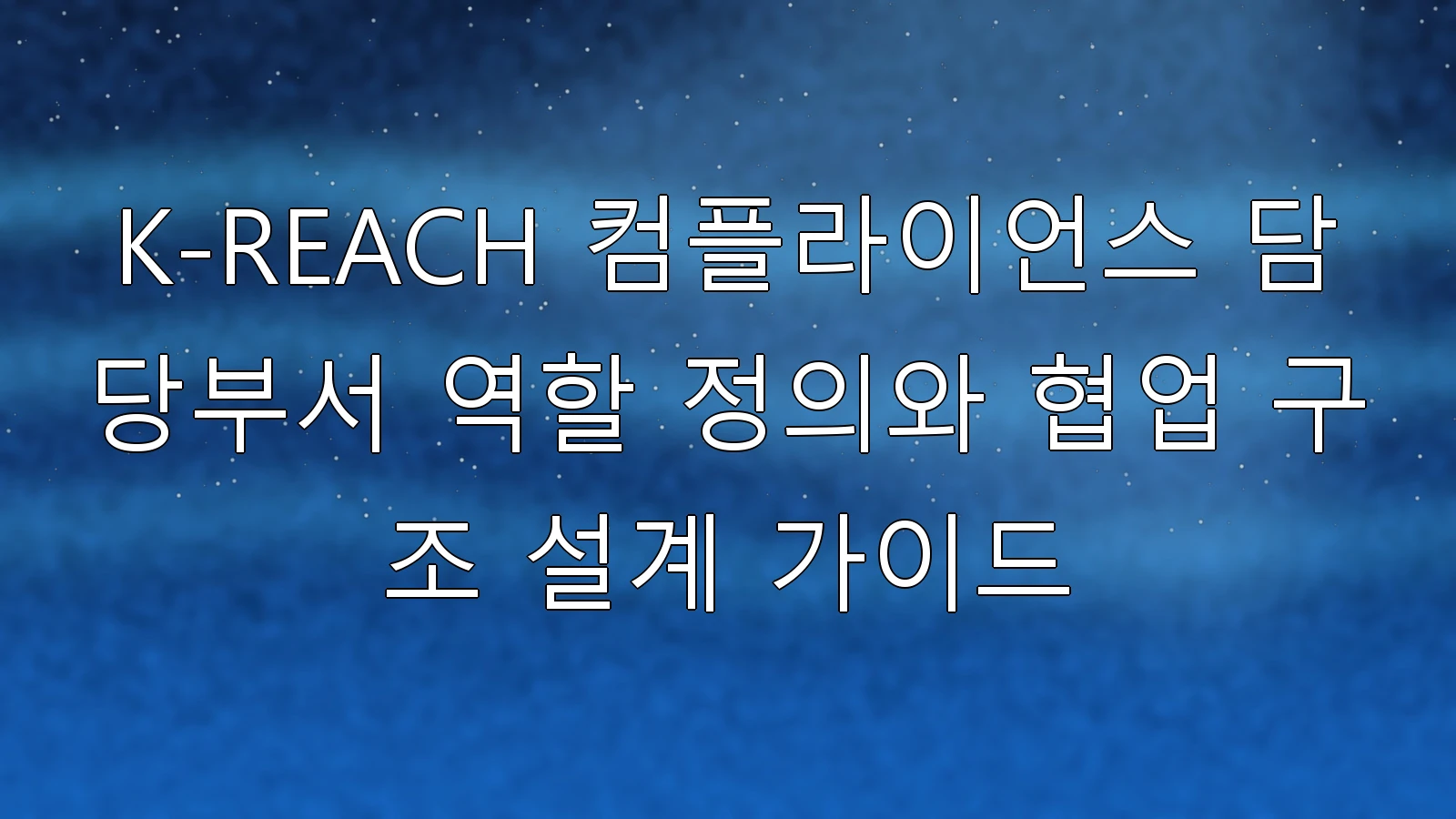 K-REACH 컴플라이언스 담당부서 역할 정의와 협업 구조 설계 가이드